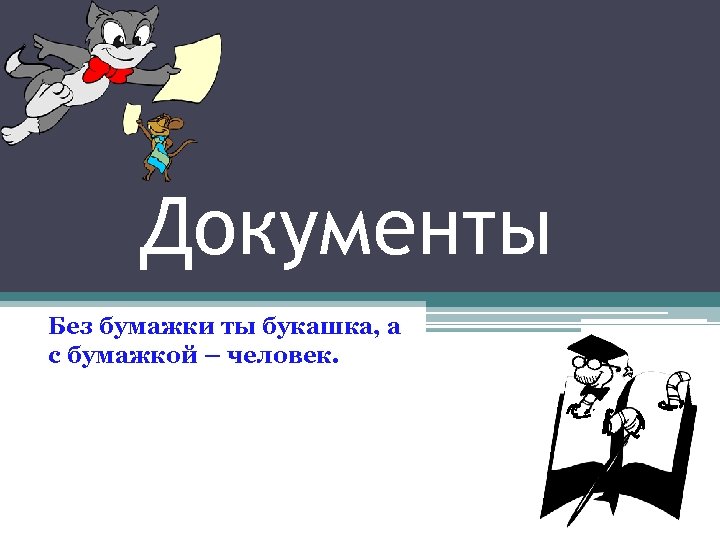 Документы

Без бумажки ты букашка, а с бумажкой – человек.